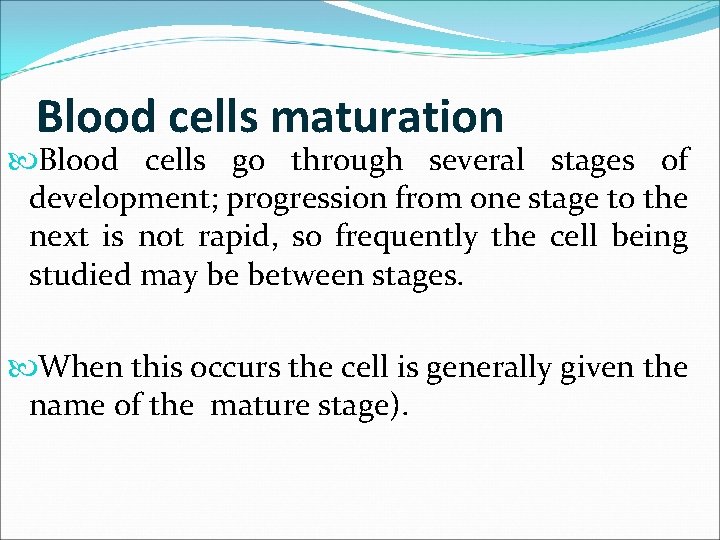 Blood cells maturation

Blood cells go through several stages of development; progression from one stage to the next is not rapid, so frequently the cell being studied may be between stages.

When this occurs the cell is generally given the name of the mature stage).